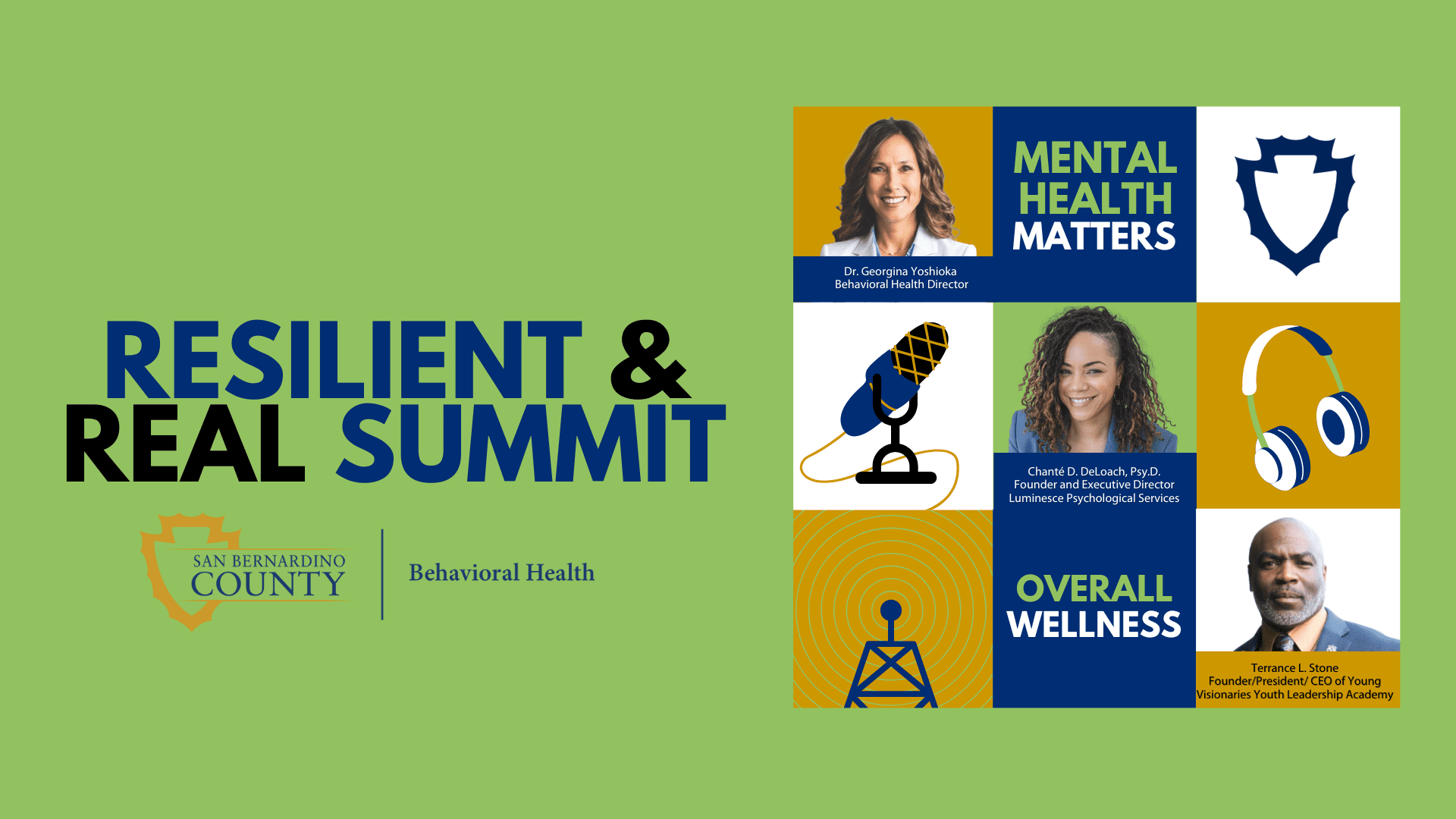 RESILIENT &
REAL SUMMIT

SAN BERNARDINO COUNTY

Behavioral Health

Dr. Georgina Yoshioka
Behavioral Health Director

MENTAL HEALTH MATTERS

Chanté D. DeLoach, Psy.D.
Founder and Executive Director
Luminesce Psychological Services

OVERALL WELLNESS

Terrance L. Stone
Founder/President/ CEO of Young Visionaries Youth Leadership Academy